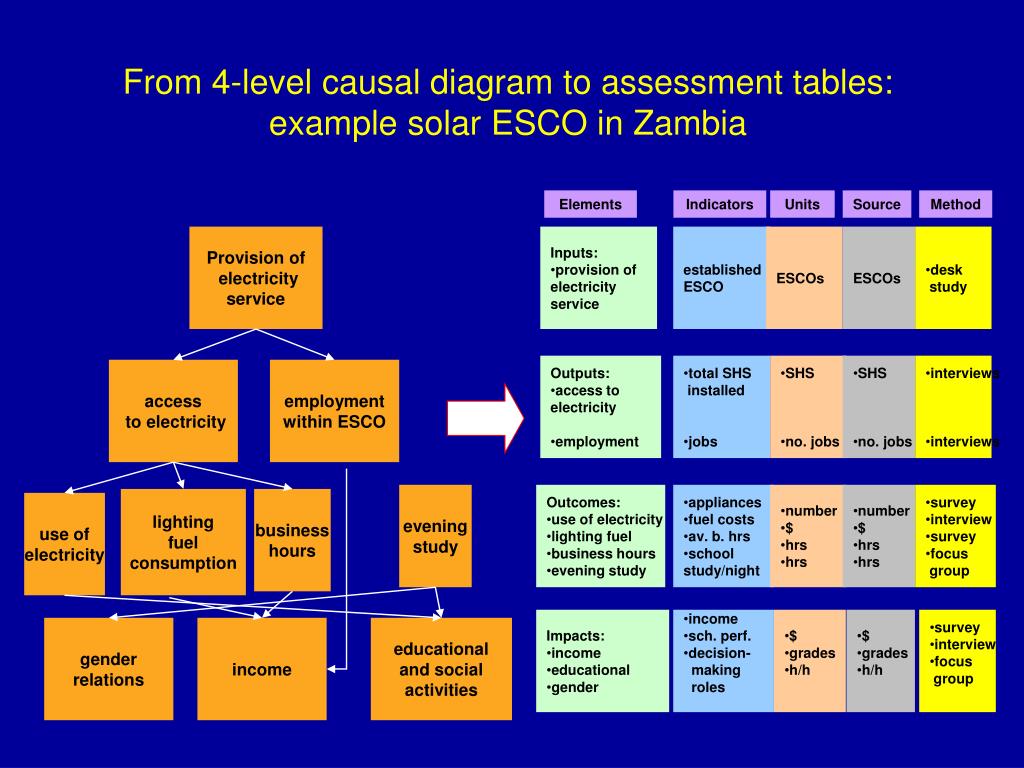 From 4-level causal diagram to assessment tables: example solar ESCO in Zambia

Provision of electricity service

access to electricity

employment within ESCO

use of electricity

lighting fuel consumption

business hours

evening study

gender relations

income

educational and social activities

| Elements | Indicators | Units | Source | Method |
|---|---|---|---|---|
| Inputs: •provision of electricity service | established ESCO | ESCOs | ESCOs | •desk study |
| Outputs: •access to electricity •employment | •total SHS installed •jobs | •SHS •no. jobs | •SHS •no. jobs | •interviews •interviews |
| Outcomes: •use of electricity •lighting fuel •business hours •evening study | •appliances •fuel costs •av. b. hrs •school study/night | •number •$ •hrs •hrs | •number •$ •hrs •hrs | •survey •interview •survey •focus group |
| Impacts: •income •educational •gender | •income •sch. perf. •decision-making roles | •$ •grades •h/h | •$ •grades •h/h | •survey •interview •focus group |